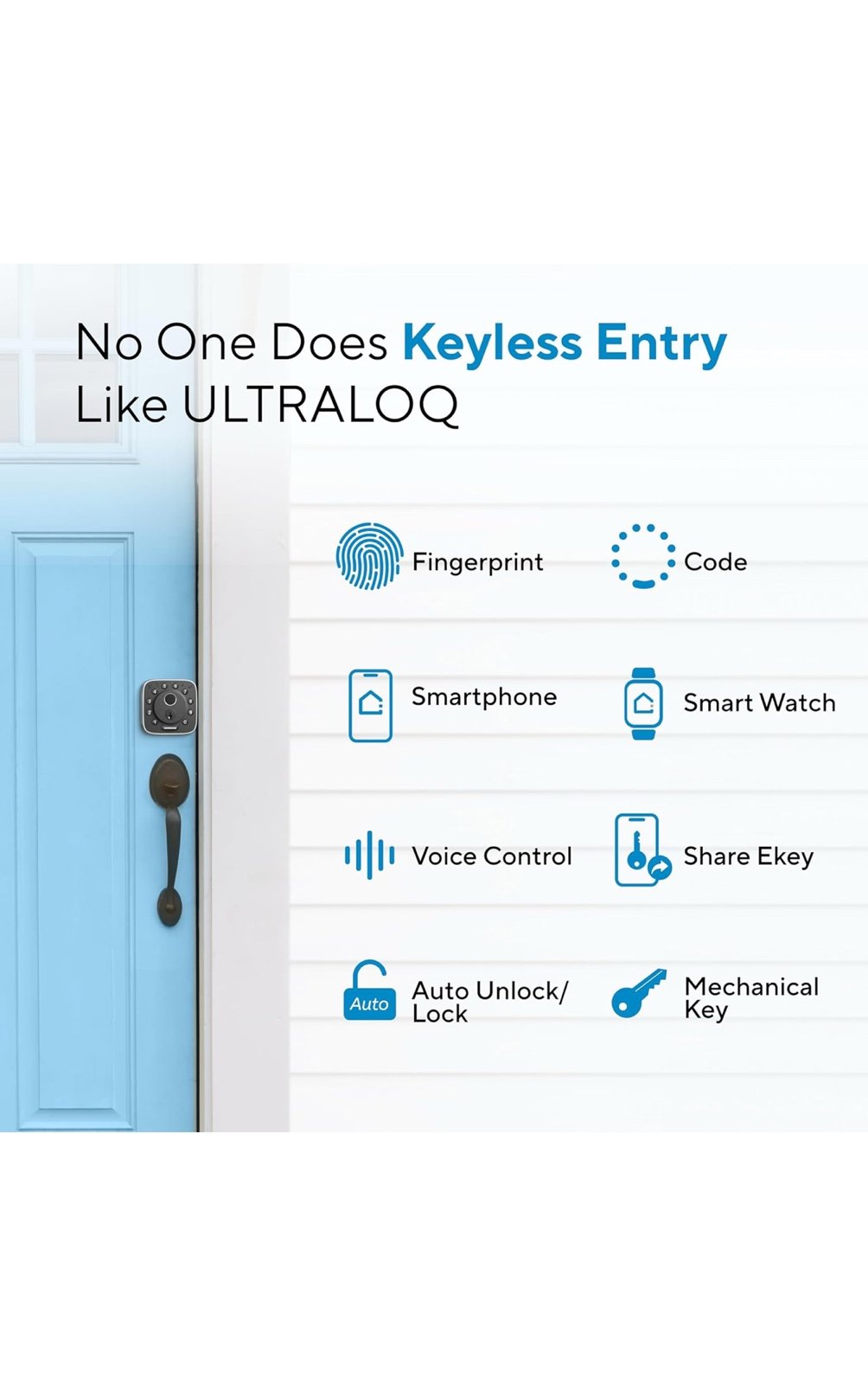 No One Does Keyless Entry Like ULTRALOQ

Fingerprint

Code

Smartphone

Smart Watch

Voice Control

Share Ekey

Auto

Auto Unlock/ Lock

Mechanical Key